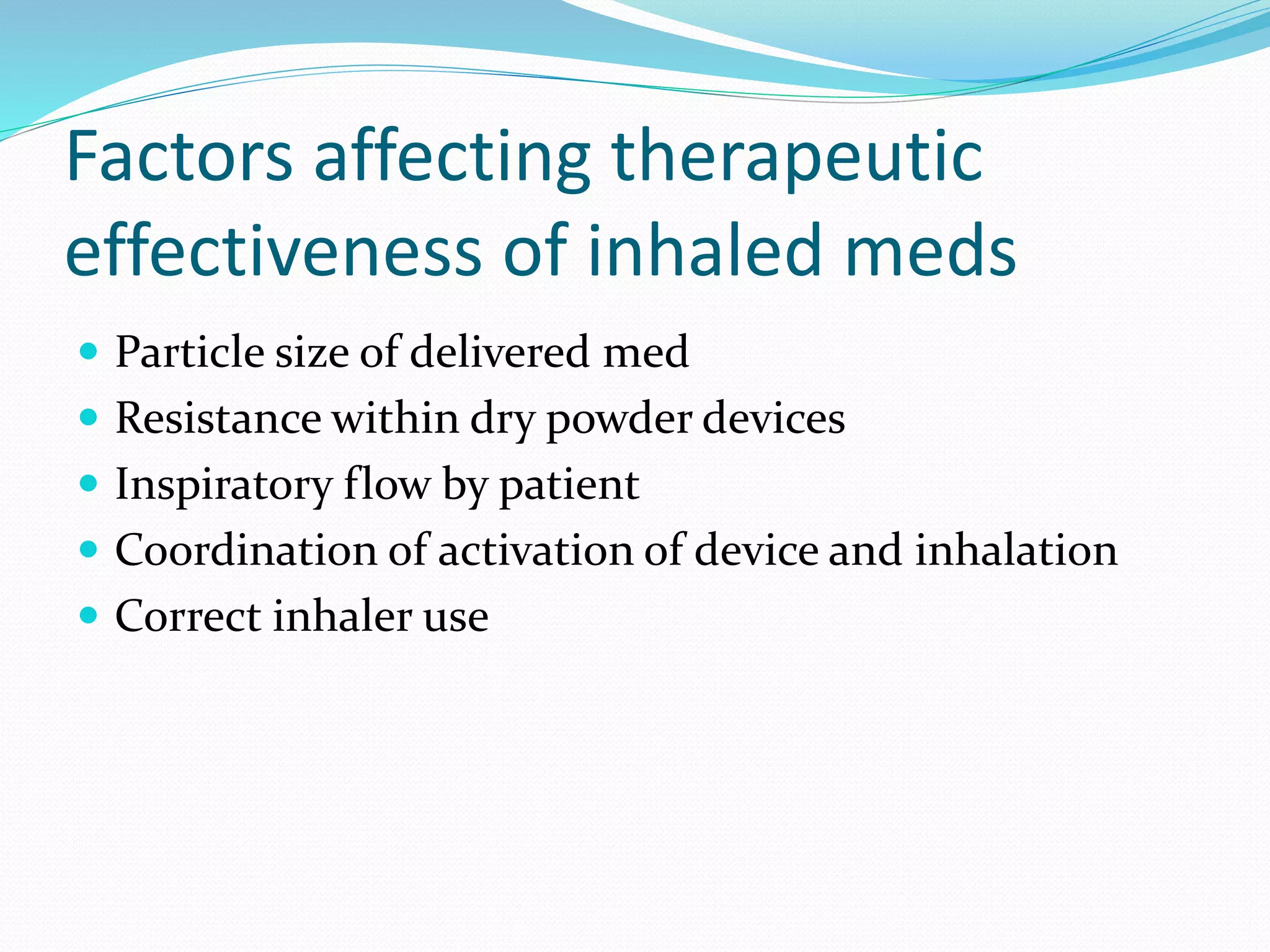 Factors affecting therapeutic effectiveness of inhaled meds

- Particle size of delivered med
- Resistance within dry powder devices
- Inspiratory flow by patient
- Coordination of activation of device and inhalation
- Correct inhaler use